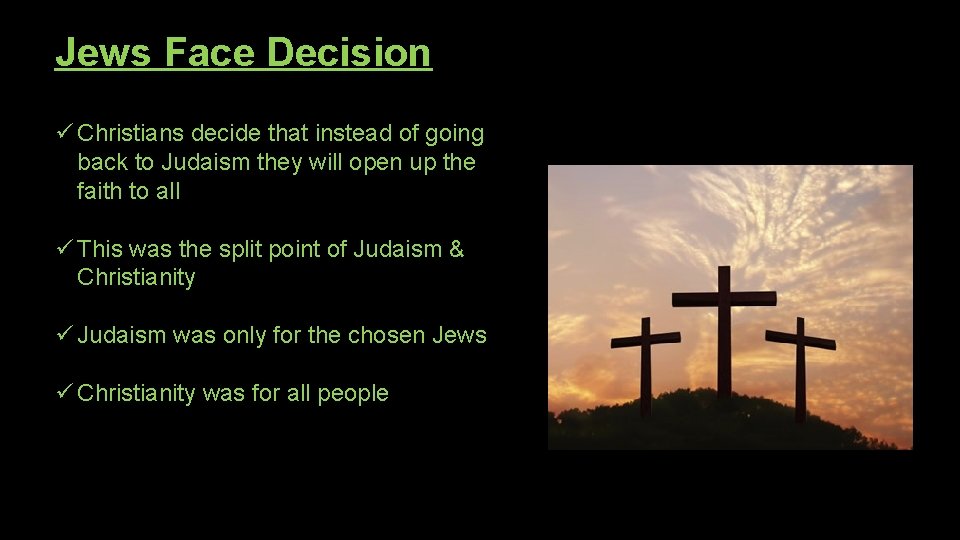 Jews Face Decision

✓ Christians decide that instead of going back to Judaism they will open up the faith to all

✓ This was the split point of Judaism & Christianity

✓ Judaism was only for the chosen Jews

✓ Christianity was for all people